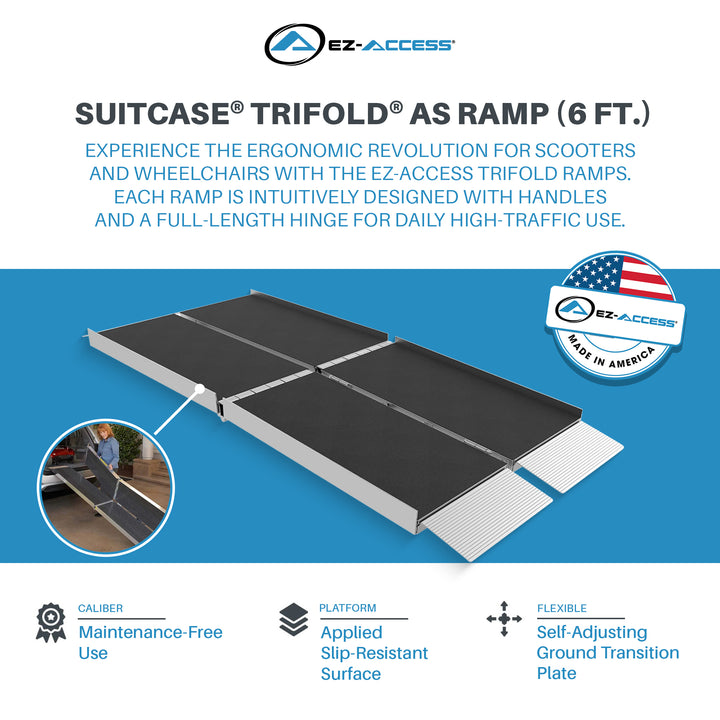 EZ-ACCESS®

SUITCASE® TRIFOLD® AS RAMP (6 FT.)

EXPERIENCE THE ERGONOMIC REVOLUTION FOR SCOOTERS AND WHEELCHAIRS WITH THE EZ-ACCESS TRIFOLD RAMPS. EACH RAMP IS INTUITIVELY DESIGNED WITH HANDLES AND A FULL-LENGTH HINGE FOR DAILY HIGH-TRAFFIC USE.

EZ-ACCESS®
MADE IN AMERICA

CALIBER
Maintenance-Free Use

PLATFORM
Applied Slip-Resistant Surface

FLEXIBLE
Self-Adjusting Ground Transition Plate